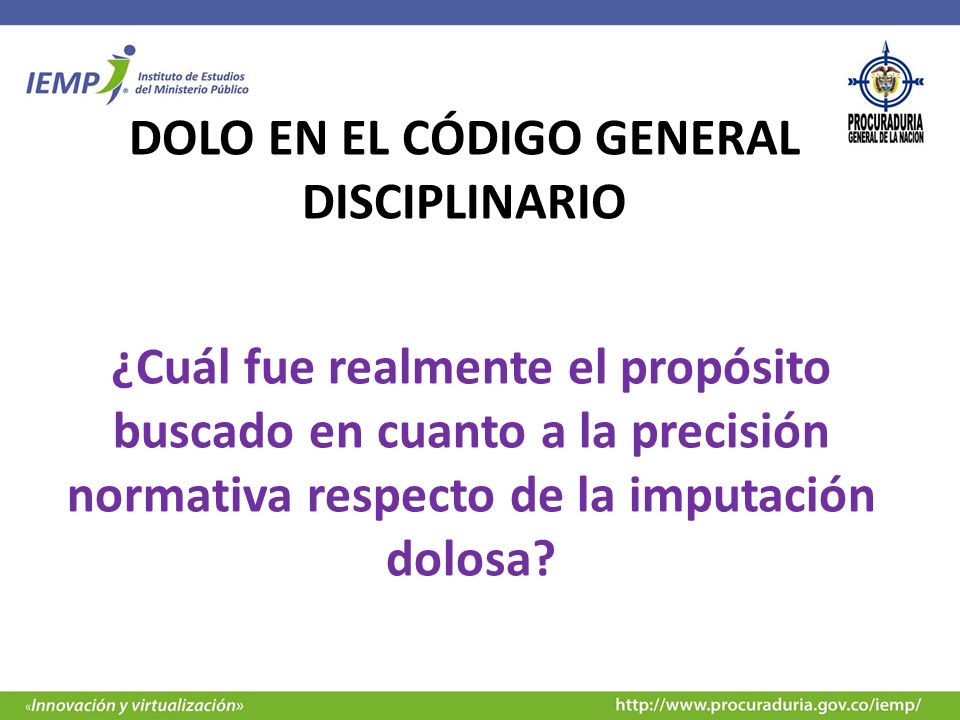 IEMP Instituto de Estudios del Ministerio Público

PROCURADURIA GENERAL DE LA NACION

DOLO EN EL CÓDIGO GENERAL DISCIPLINARIO

¿Cuál fue realmente el propósito buscado en cuanto a la precisión normativa respecto de la imputación dolosa?

«Innovación y virtualización»

http://www.procuraduria.gov.co/iemp/